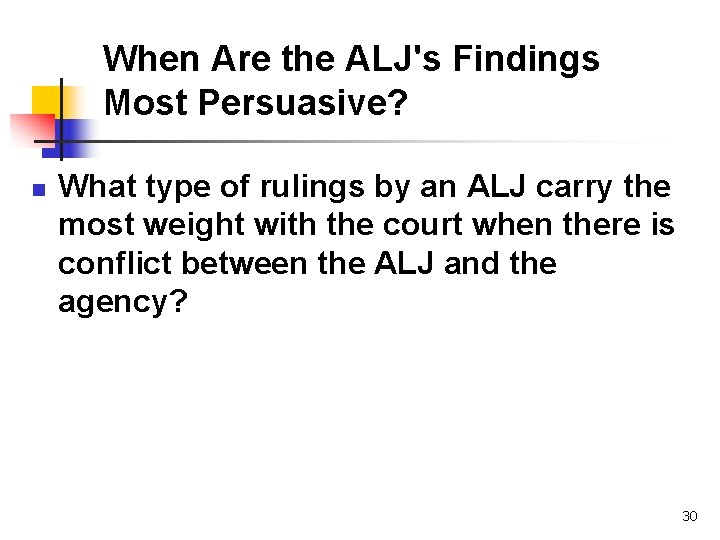 When Are the ALJ's Findings Most Persuasive?

What type of rulings by an ALJ carry the most weight with the court when there is conflict between the ALJ and the agency?

30